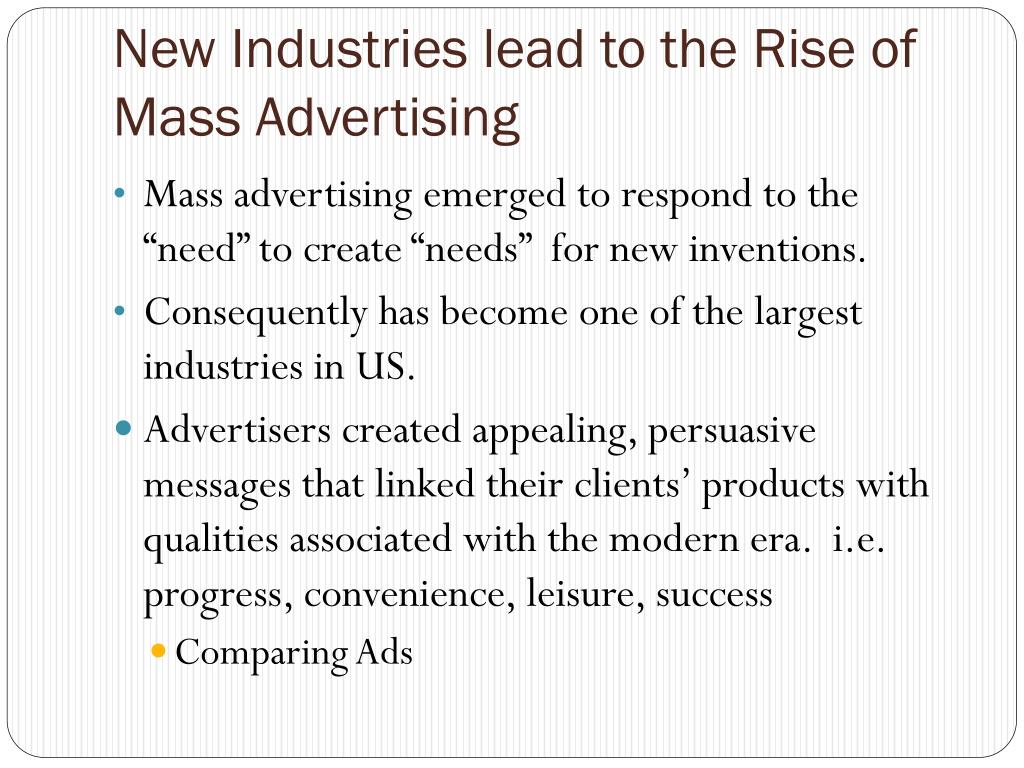 New Industries lead to the Rise of Mass Advertising

• Mass advertising emerged to respond to the “need” to create “needs” for new inventions.
• Consequently has become one of the largest industries in US.
• Advertisers created appealing, persuasive messages that linked their clients’ products with qualities associated with the modern era. i.e. progress, convenience, leisure, success
  • Comparing Ads